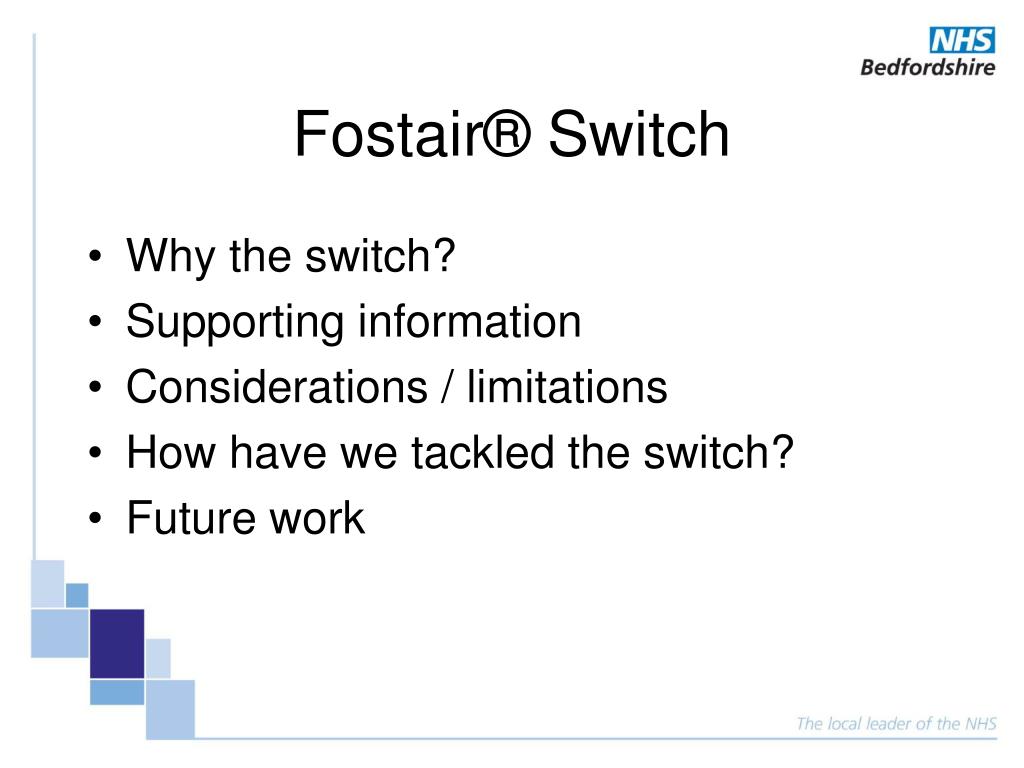 NHS
Bedfordshire

Fostair® Switch

• Why the switch?
• Supporting information
• Considerations / limitations
• How have we tackled the switch?
• Future work

The local leader of the NHS